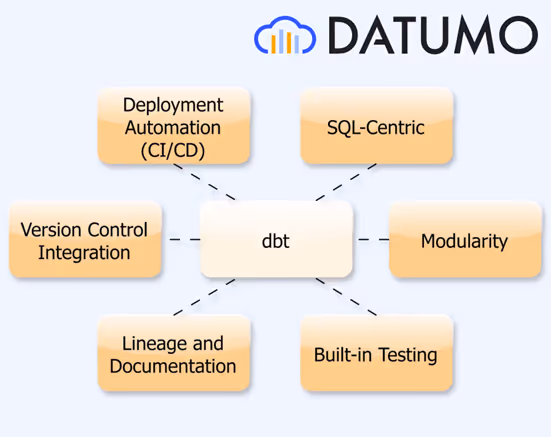 DATUMO

Deployment Automation (CI/CD)

SQL-Centric

Version Control Integration

dbt

Modularity

Lineage and Documentation

Built-in Testing